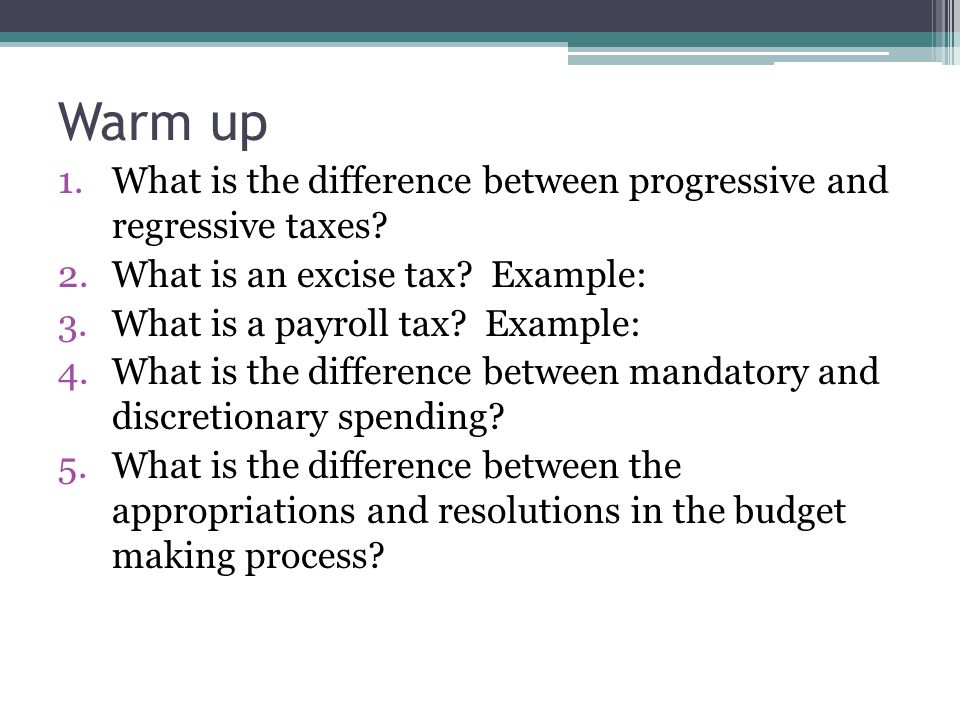 Warm up

1. What is the difference between progressive and regressive taxes?
2. What is an excise tax? Example:
3. What is a payroll tax? Example:
4. What is the difference between mandatory and discretionary spending?
5. What is the difference between the appropriations and resolutions in the budget making process?